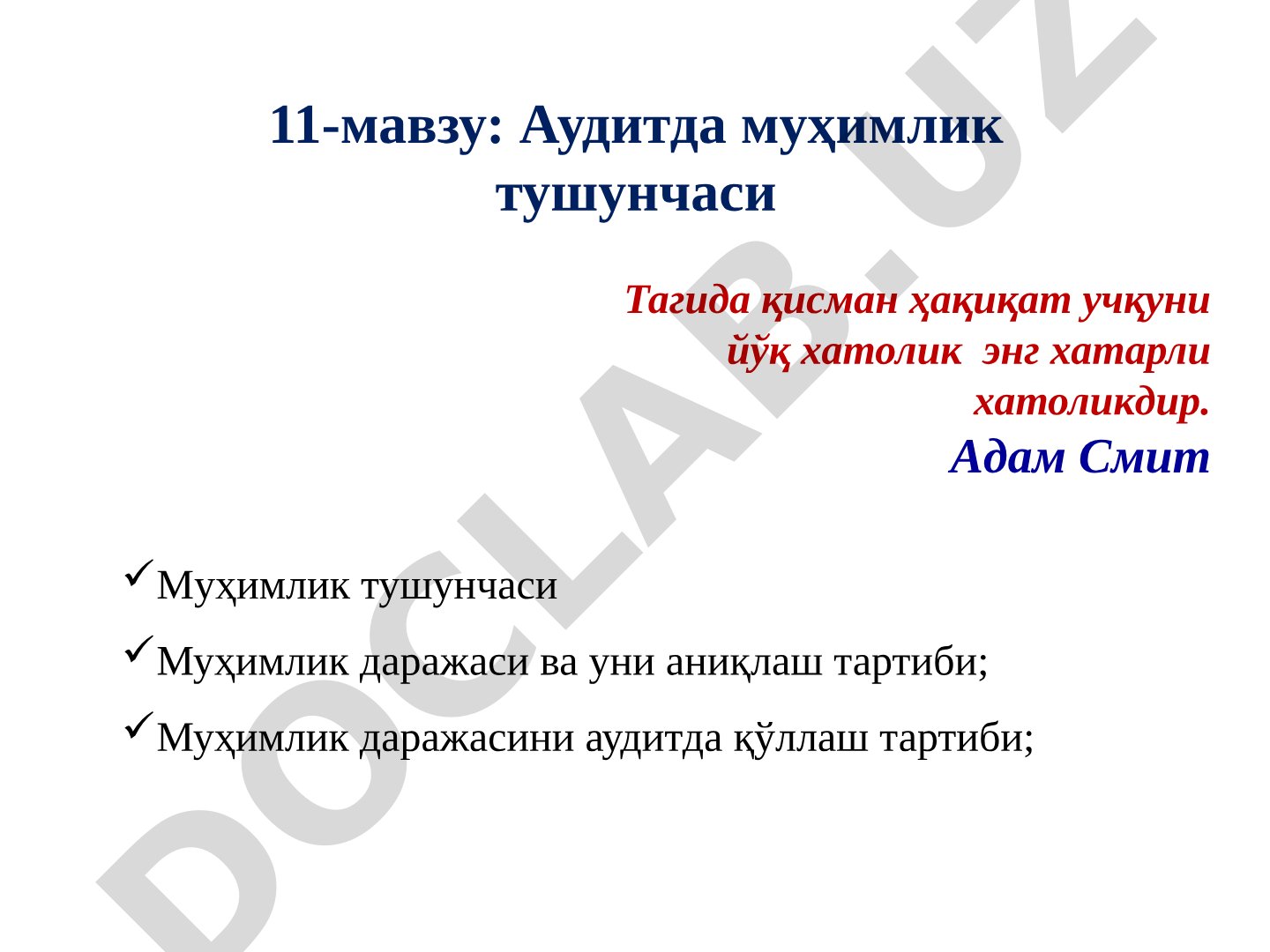 11-мавзу: Аудитда муҳимлик тушунчаси

Тагида қисман ҳақиқат учқуни йўқ хатолик энг хатарли хатоликдир.
Адам Смит

✓Муҳимлик тушунчаси

✓Муҳимлик даражаси ва уни аниқлаш тартиби;

✓Муҳимлик даражасини аудитда қўллаш тартиби;

DOCLAB.UZ